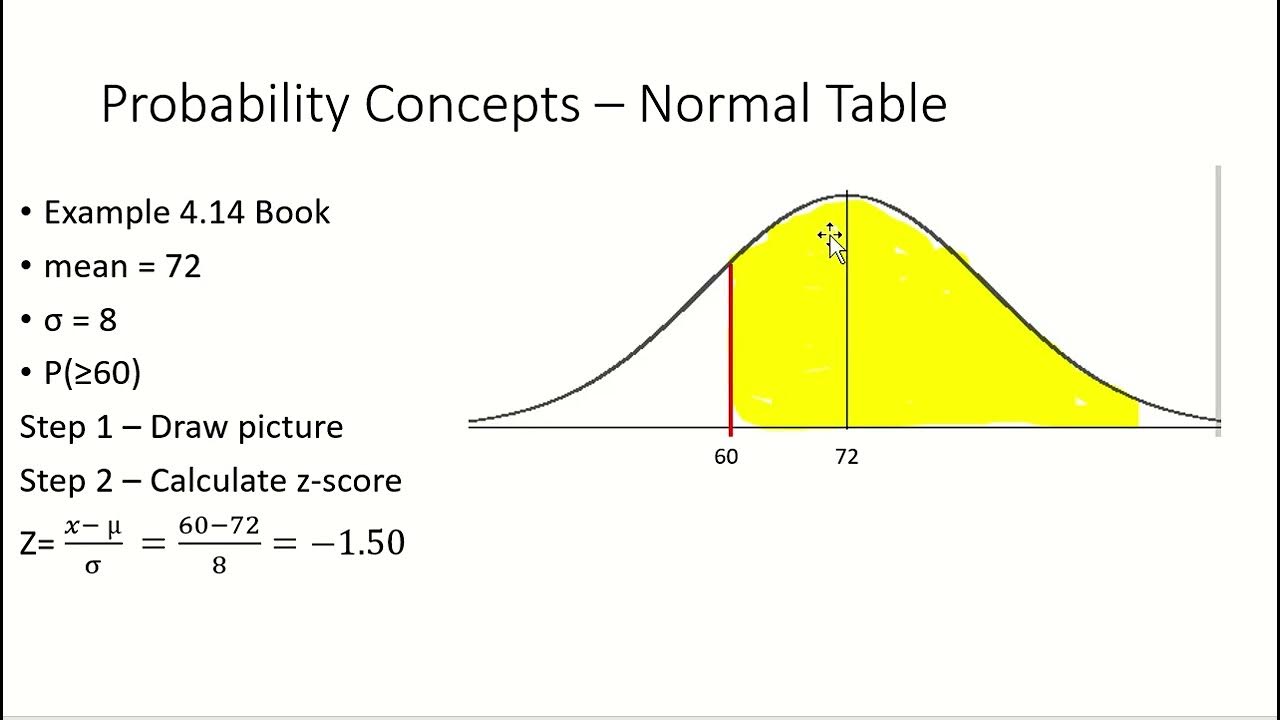 Probability Concepts – Normal Table

• Example 4.14 Book
• mean = 72
• σ = 8
• P(≥60)

Step 1 – Draw picture

Step 2 – Calculate z-score

Z= $\frac{x-\mu}{\sigma} = \frac{60-72}{8} = -1.50$

60
72